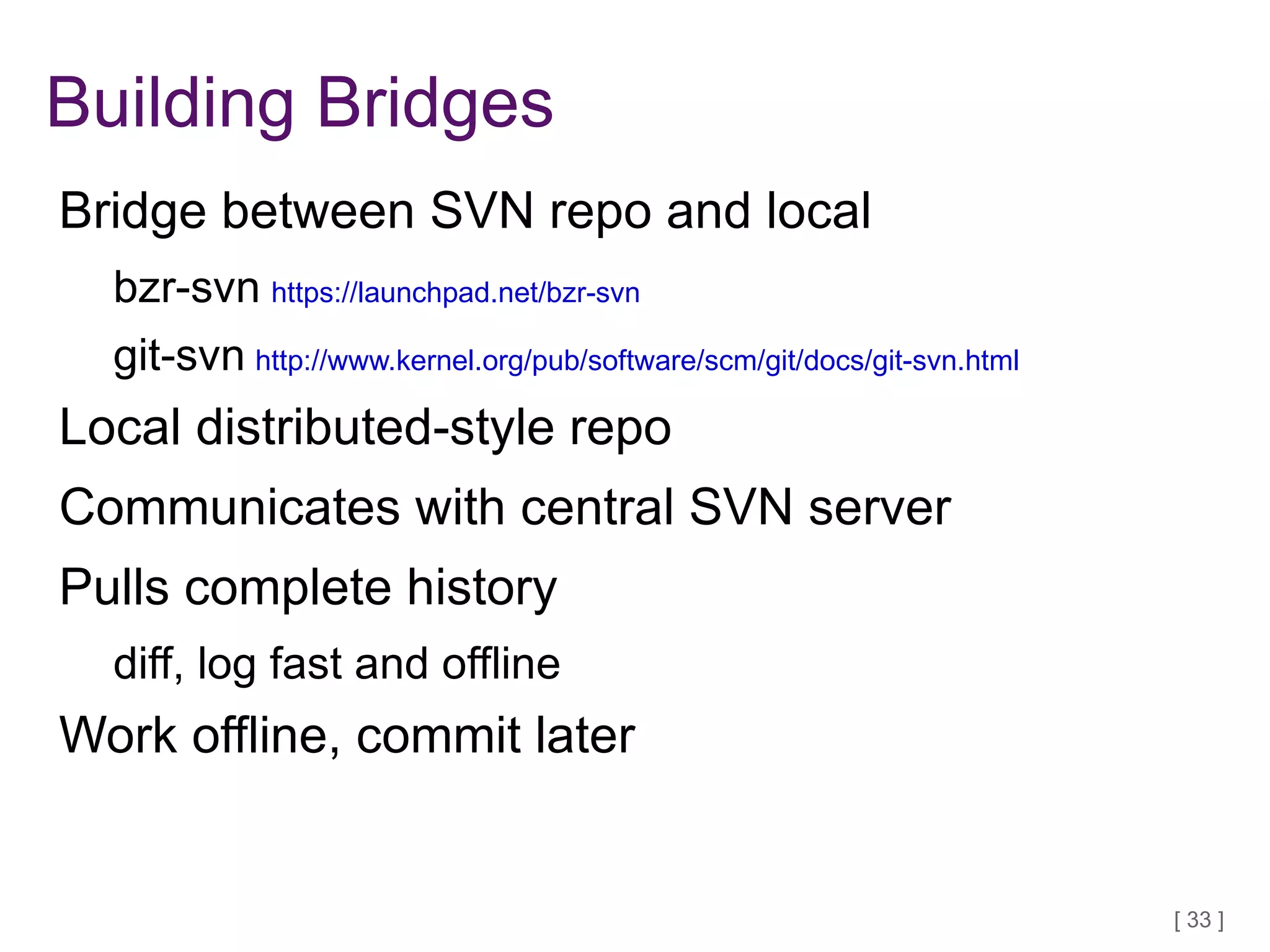 Building Bridges

Bridge between SVN repo and local

bzr-svn https://launchpad.net/bzr-svn

git-svn http://www.kernel.org/pub/software/scm/git/docs/git-svn.html

Local distributed-style repo

Communicates with central SVN server

Pulls complete history

diff, log fast and offline

Work offline, commit later

[ 33 ]